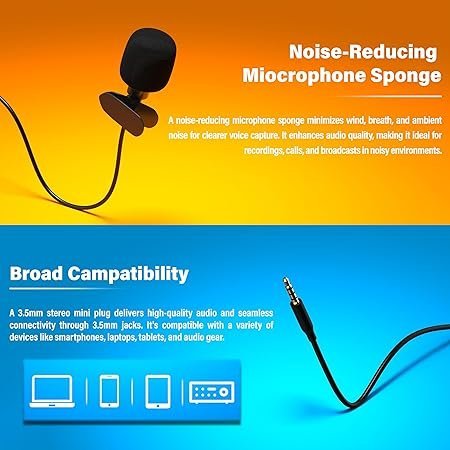 Noise-Reducing Miocrophone Sponge

A noise-reducing microphone sponge minimizes wind, breath, and ambient noise for clearer voice capture. It enhances audio quality, making it ideal for recordings, calls, and broadcasts in noisy environments.

Broad Campatibility

A 3.5mm stereo mini plug delivers high-quality audio and seamless connectivity through 3.5mm jacks. It's compatible with a variety of devices like smartphones, laptops, tablets, and audio gear.